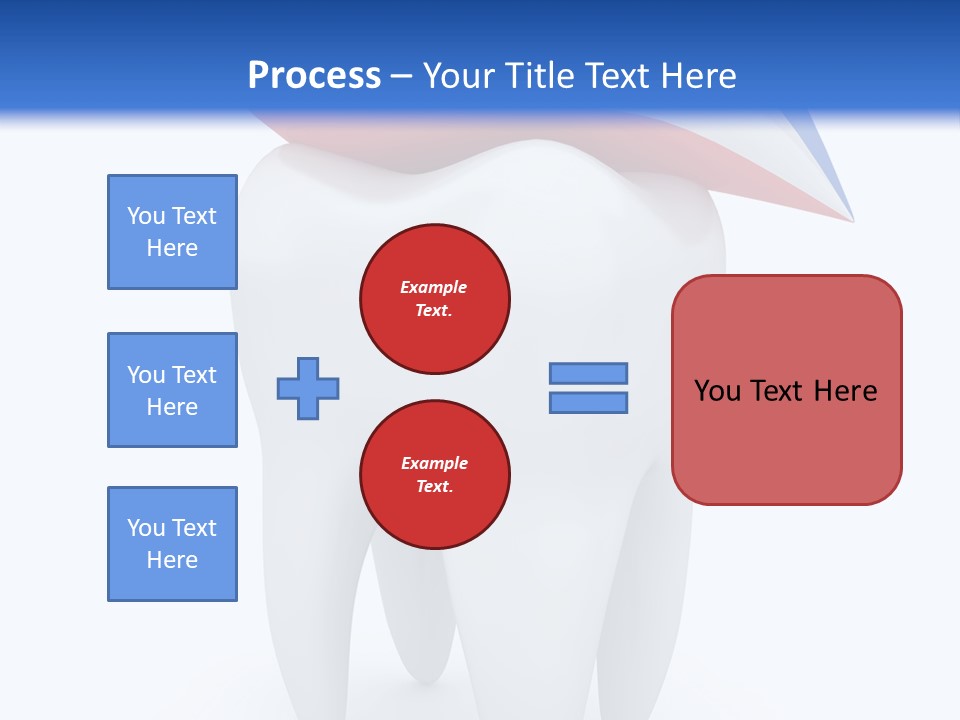 Process – Your Title Text Here

You Text Here

You Text Here

You Text Here

Example Text.

Example Text.

You Text Here